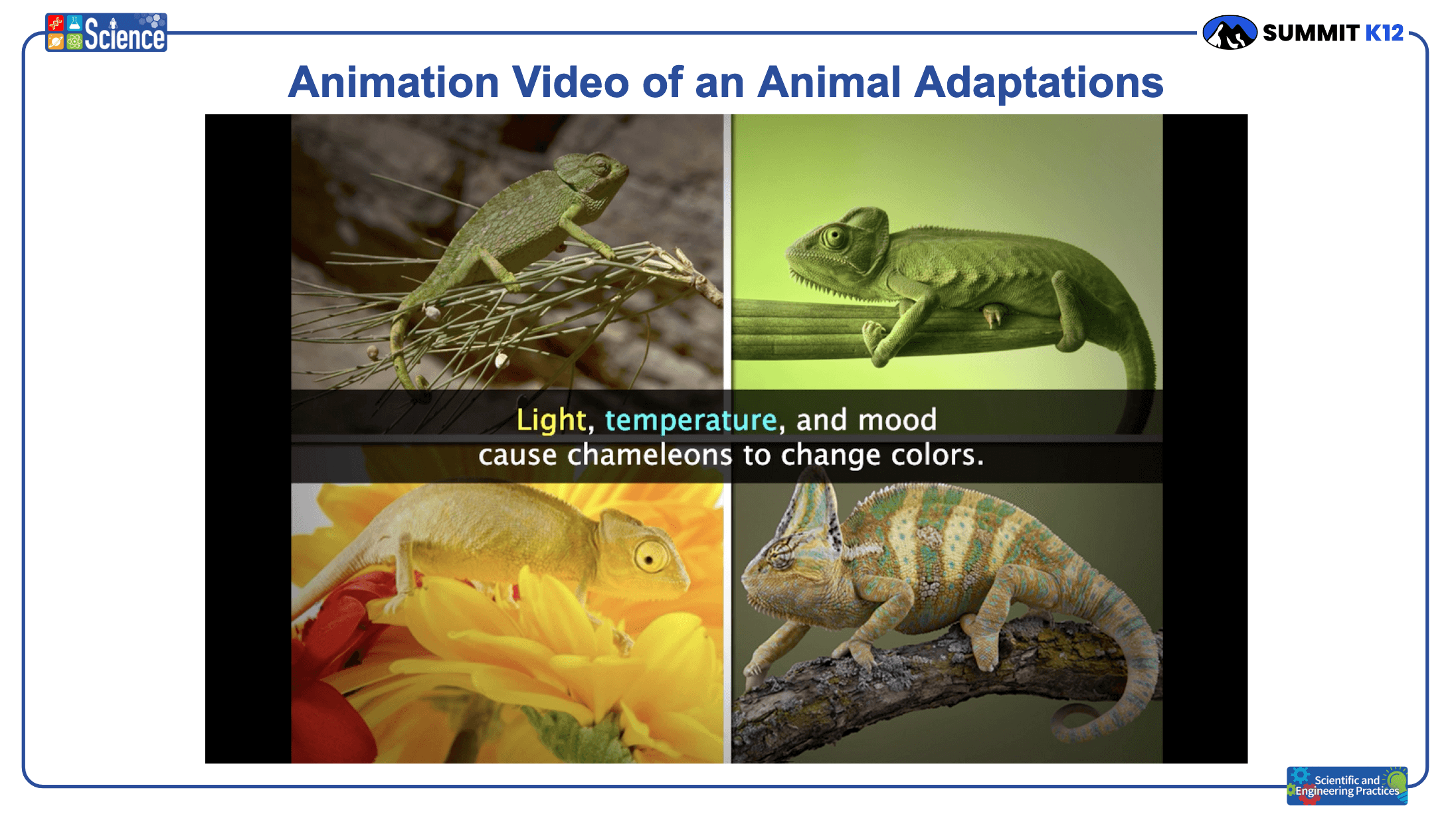 Science

SUMMIT K12

Animation Video of an Animal Adaptations

Light, temperature, and mood cause chameleons to change colors.

Scientific and Engineering Practices